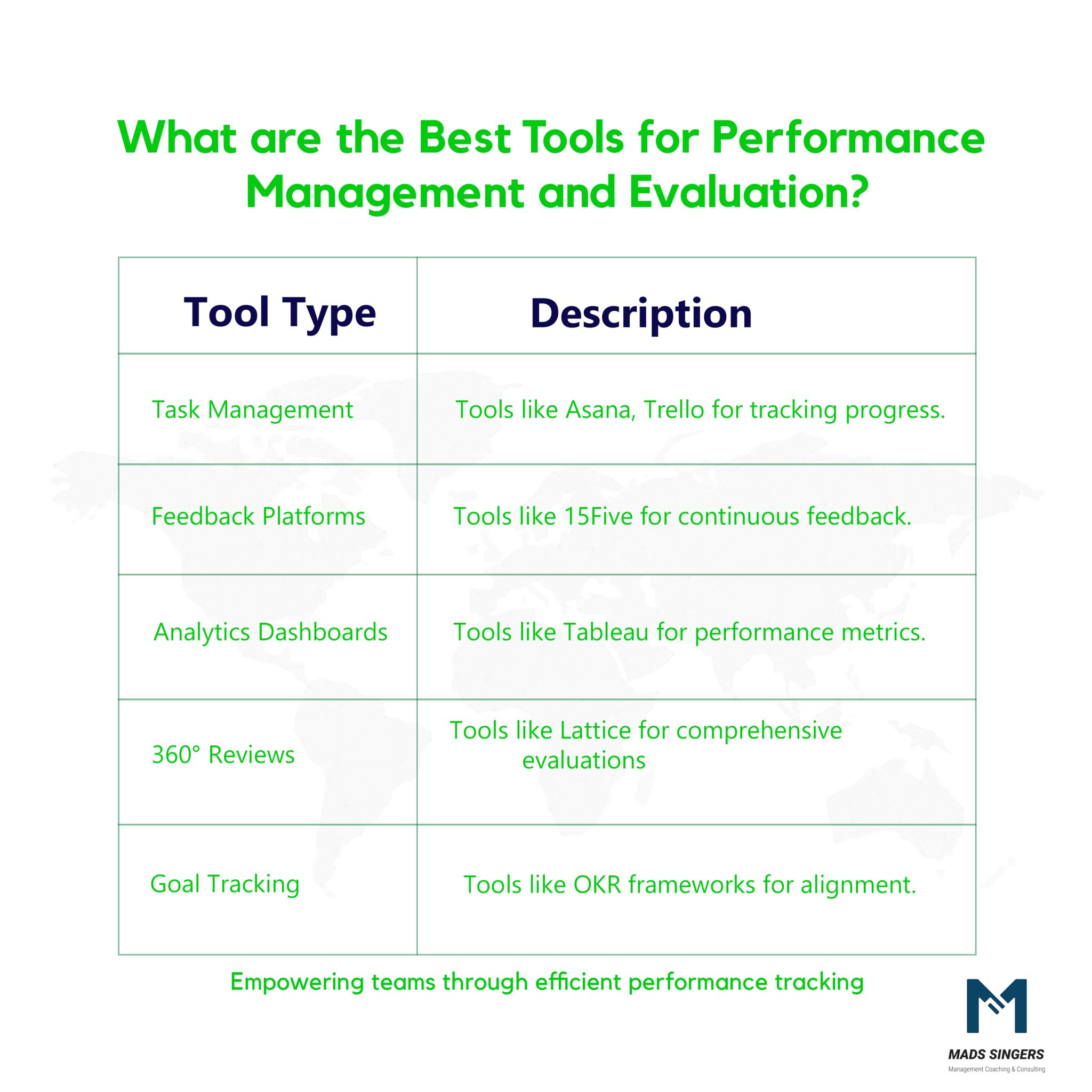 What are the Best Tools for Performance Management and Evaluation?

| Tool Type | Description |
|---|---|
| Task Management | Tools like Asana, Trello for tracking progress. |
| Feedback Platforms | Tools like 15Five for continuous feedback. |
| Analytics Dashboards | Tools like Tableau for performance metrics. |
| 360° Reviews | Tools like Lattice for comprehensive evaluations |
| Goal Tracking | Tools like OKR frameworks for alignment. |

Empowering teams through efficient performance tracking

MADS SINGERS
Management Coaching & Consulting